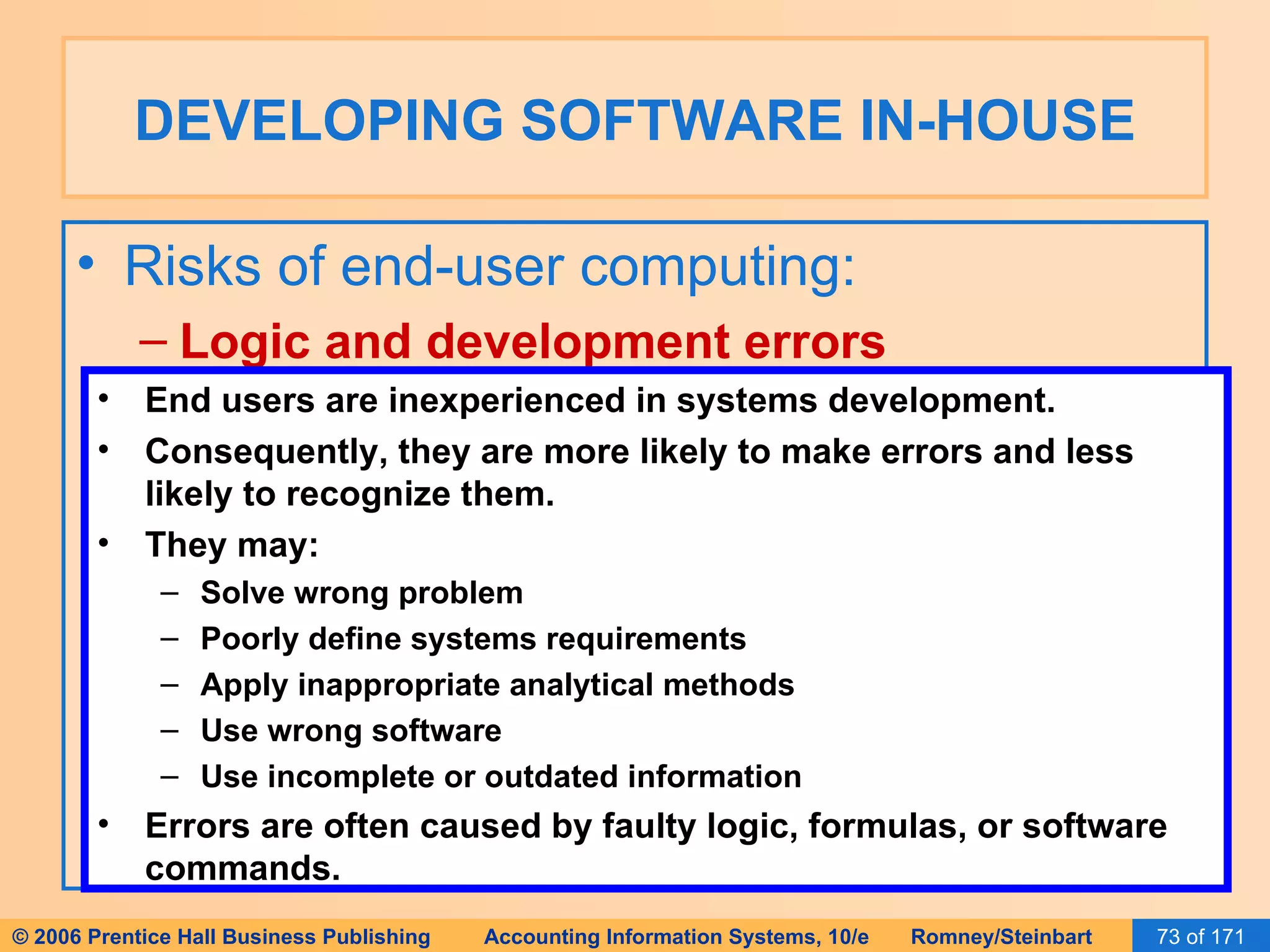 DEVELOPING SOFTWARE IN-HOUSE

• Risks of end-user computing:

– Logic and development errors

• End users are inexperienced in systems development.

• Consequently, they are more likely to make errors and less likely to recognize them.

• They may:

– Solve wrong problem

– Poorly define systems requirements

– Apply inappropriate analytical methods

– Use wrong software

– Use incomplete or outdated information

• Errors are often caused by faulty logic, formulas, or software commands.

© 2006 Prentice Hall Business Publishing Accounting Information Systems, 10/e Romney/Steinbart 73 of 171